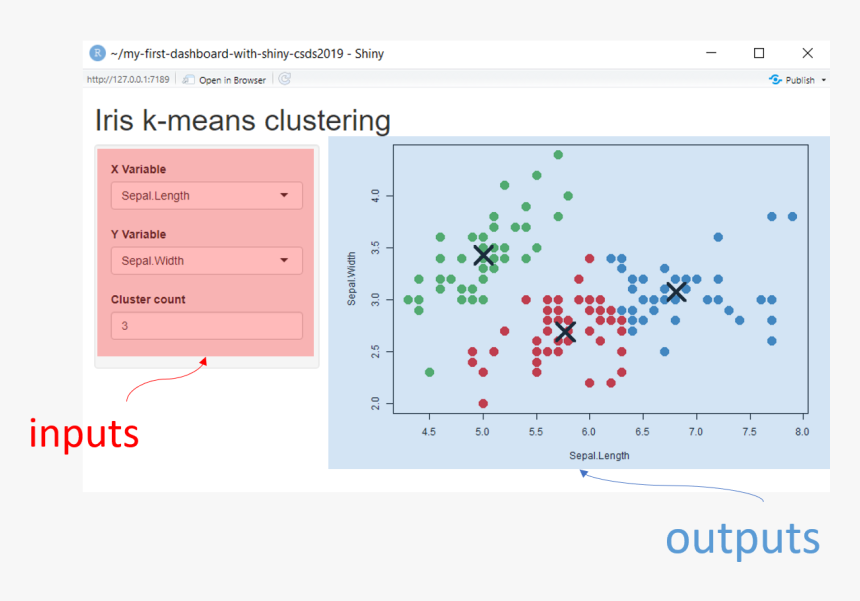 ~/my-first-dashboard-with-shiny-csds2019 - Shiny

http://127.0.0.1:7189 Open in Browser

Publish

Iris k-means clustering

X Variable

Sepal.Length

Y Variable

Sepal.Width

Cluster count

3

Sepal.Width

4.0
3.5
3.0
2.5
2.0

4.5 5.0 5.5 6.0 6.5 7.0 7.5 8.0

Sepal.Length

inputs

outputs